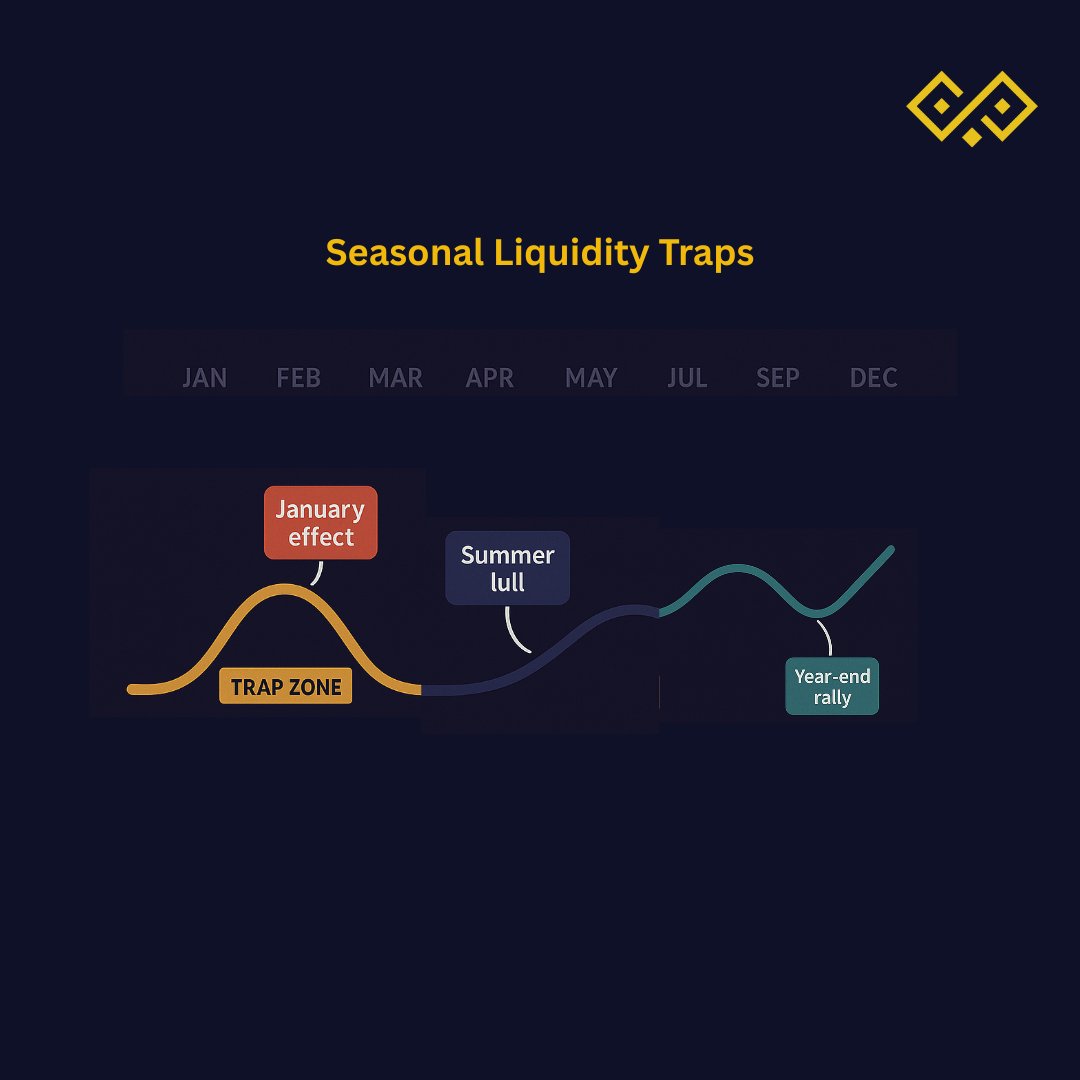 Seasonal Liquidity Traps

JAN FEB MAR APR MAY JUL SEP DEC

January effect

Summer lull

TRAP ZONE

Year-end rally